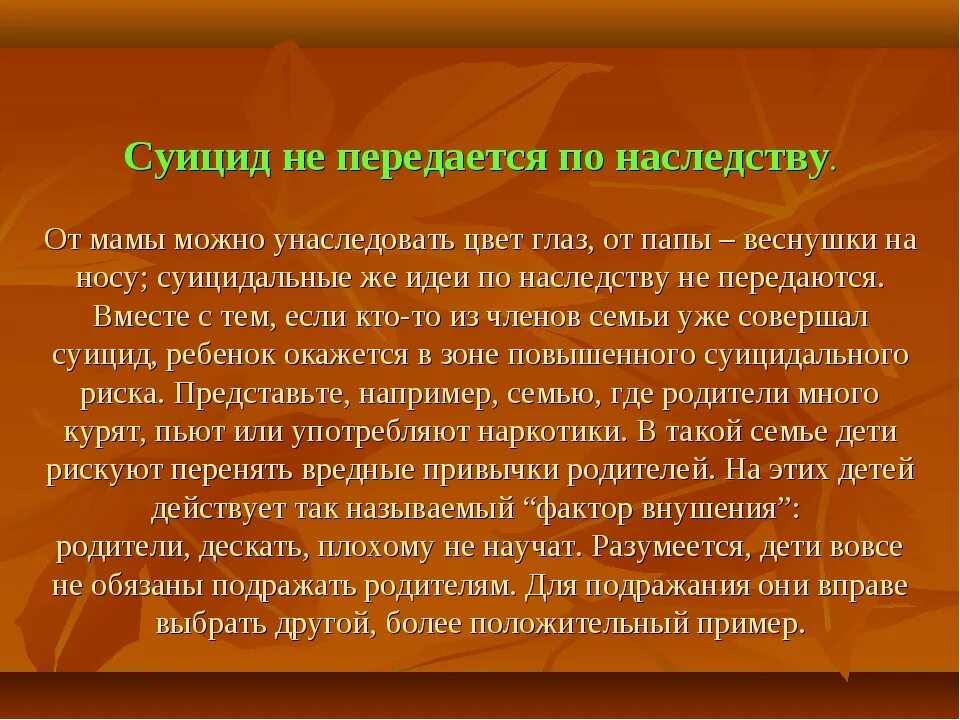 Суицид не передается по наследству.

От мамы можно унаследовать цвет глаз, от папы – веснушки на носу; суицидальные же идеи по наследству не передаются. Вместе с тем, если кто-то из членов семьи уже совершал суицид, ребенок окажется в зоне повышенного суицидального риска. Представьте, например, семью, где родители много курят, пьют или употребляют наркотики. В такой семье дети рискуют перенять вредные привычки родителей. На этих детей действует так называемый “фактор внушения”:
родители, дескать, плохому не научат. Разумеется, дети вовсе не обязаны подражать родителям. Для подражания они вправе выбрать другой, более положительный пример.